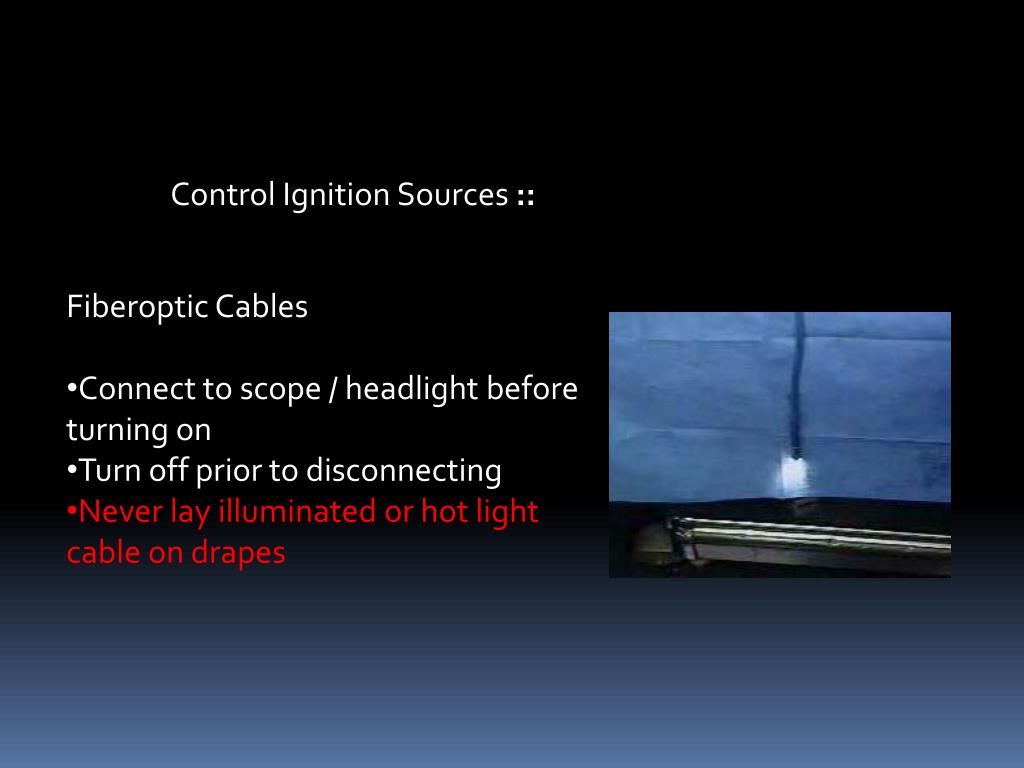 Control Ignition Sources ::

Fiberoptic Cables

•Connect to scope / headlight before turning on
•Turn off prior to disconnecting
•Never lay illuminated or hot light cable on drapes